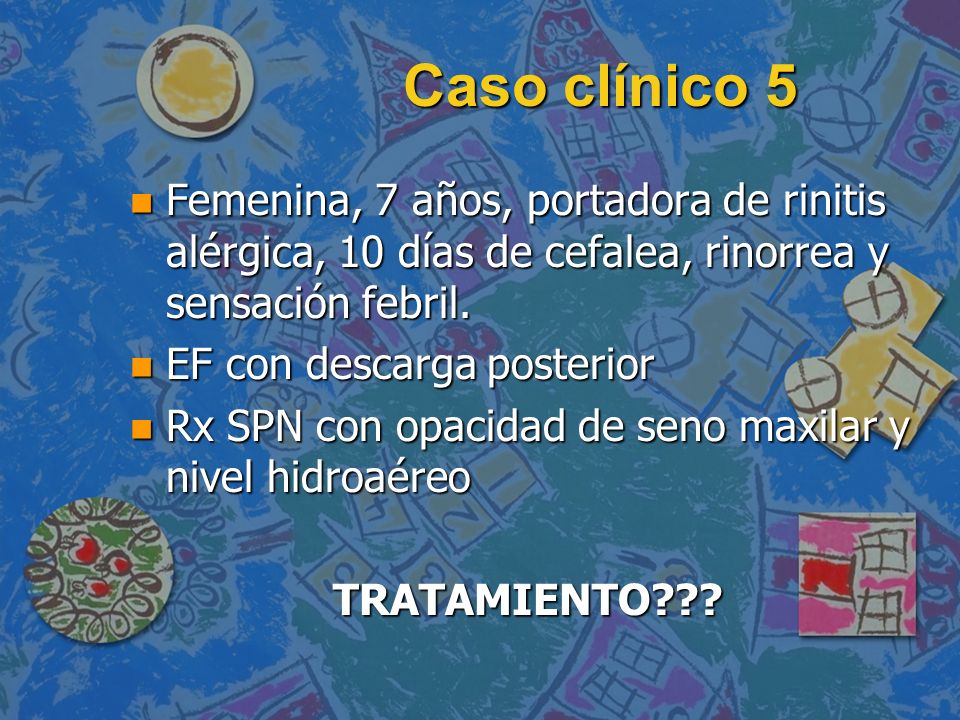 Caso clínico 5

Femenina, 7 años, portadora de rinitis alérgica, 10 días de cefalea, rinorrea y sensación febril.

EF con descarga posterior

Rx SPN con opacidad de seno maxilar y nivel hidroaéreo

TRATAMIENTO???